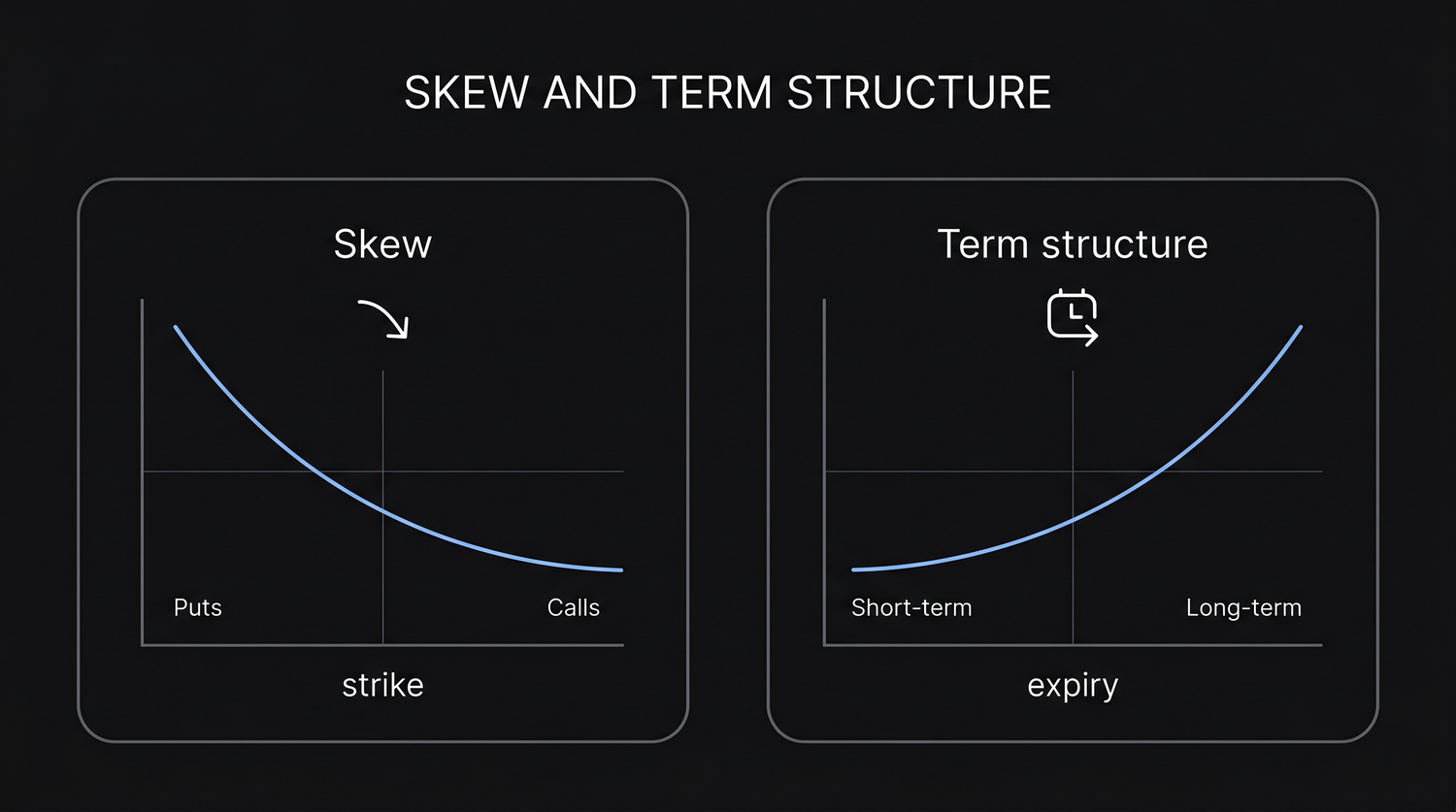 SKEW AND TERM STRUCTURE

Skew

Puts

Calls

strike

Term structure

Short-term

Long-term

expiry